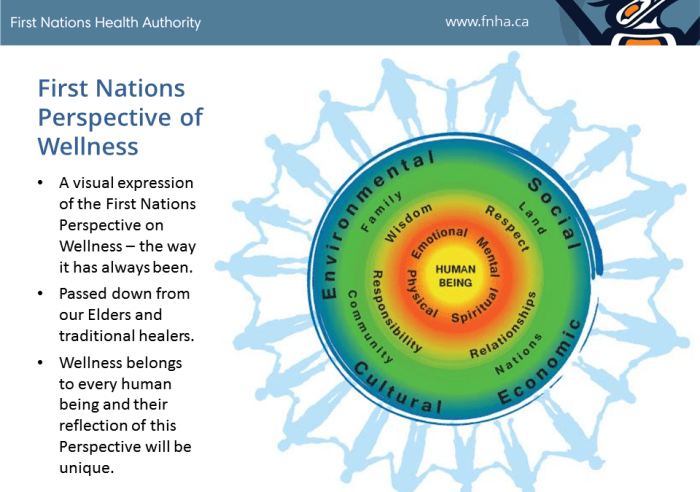 First Nations Health Authority

www.fnha.ca

First Nations Perspective of Wellness

• A visual expression of the First Nations Perspective on Wellness – the way it has always been.

• Passed down from our Elders and traditional healers.

• Wellness belongs to every human being and their reflection of this Perspective will be unique.

Environmental
Social
Economic
Cultural
Family
Land
Nations
Community
Wisdom
Respect
Relationships
Responsibility
Emotional
Mental
Spiritual
Physical
HUMAN BEING